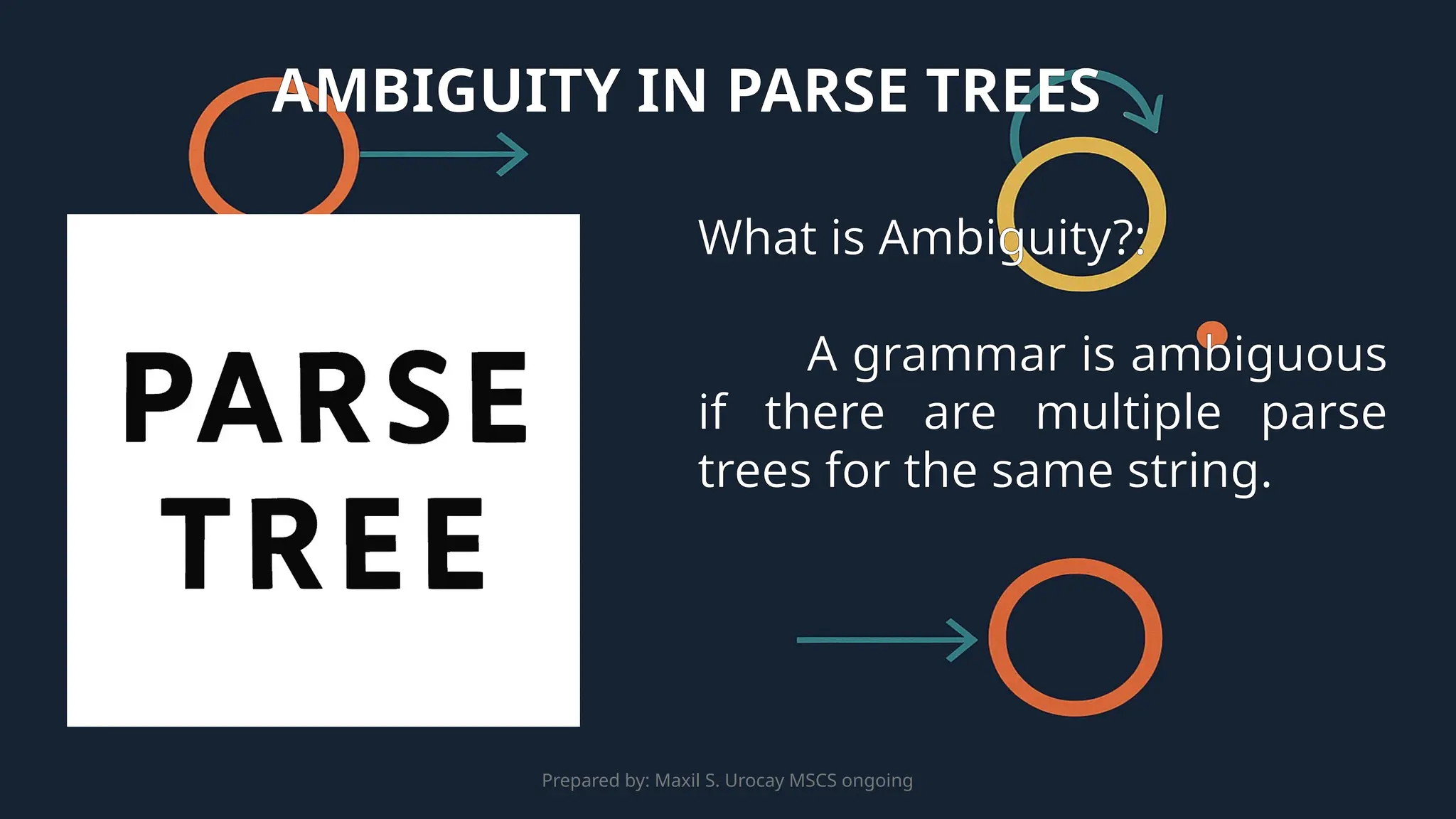 AMBIGUITY IN PARSE TREES

PARSE TREE

What is Ambiguity?:

A grammar is ambiguous if there are multiple parse trees for the same string.

Prepared by: Maxil S. Urocay MSCS ongoing